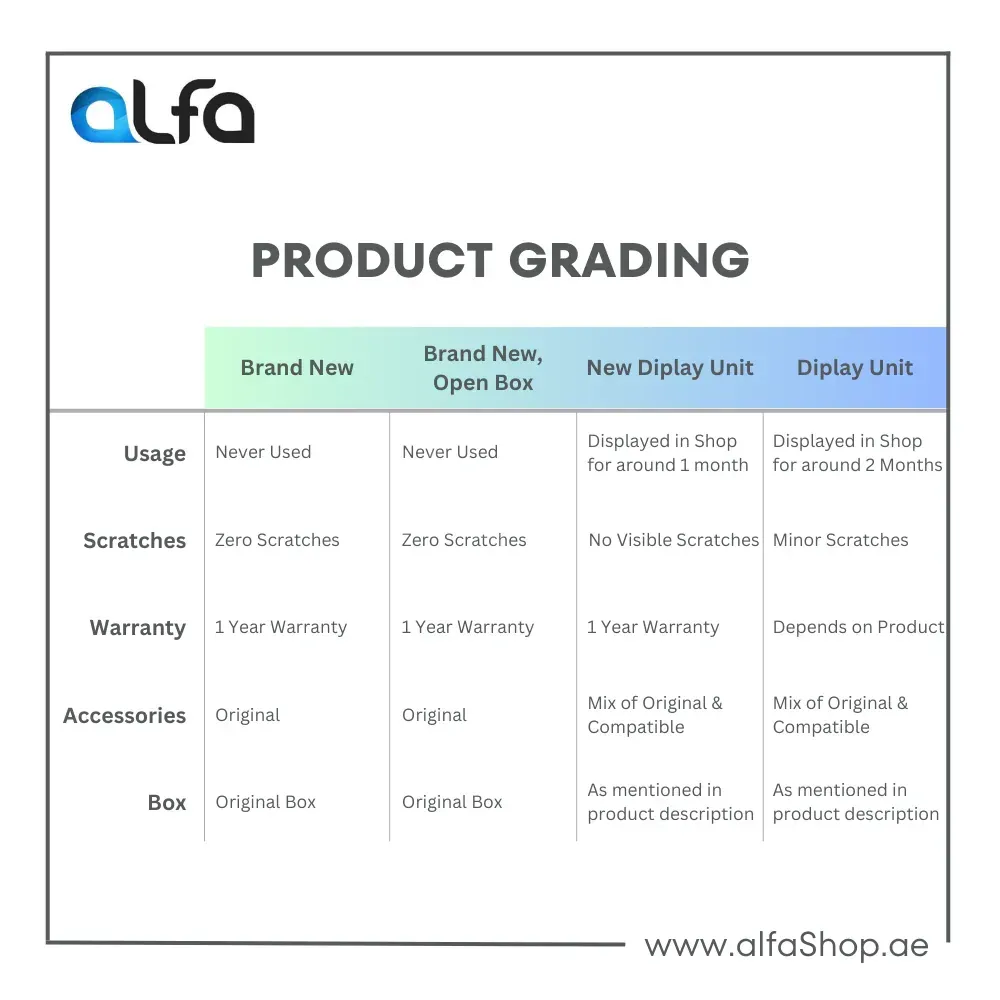 alfa

PRODUCT GRADING

| | Brand New | Brand New, Open Box | New Diplay Unit | Diplay Unit |
|---|---|---|---|---|
| Usage | Never Used | Never Used | Displayed in Shop for around 1 month | Displayed in Shop for around 2 Months |
| Scratches | Zero Scratches | Zero Scratches | No Visible Scratches | Minor Scratches |
| Warranty | 1 Year Warranty | 1 Year Warranty | 1 Year Warranty | Depends on Product |
| Accessories | Original | Original | Mix of Original & Compatible | Mix of Original & Compatible |
| Box | Original Box | Original Box | As mentioned in product description | As mentioned in product description |

www.alfaShop.ae